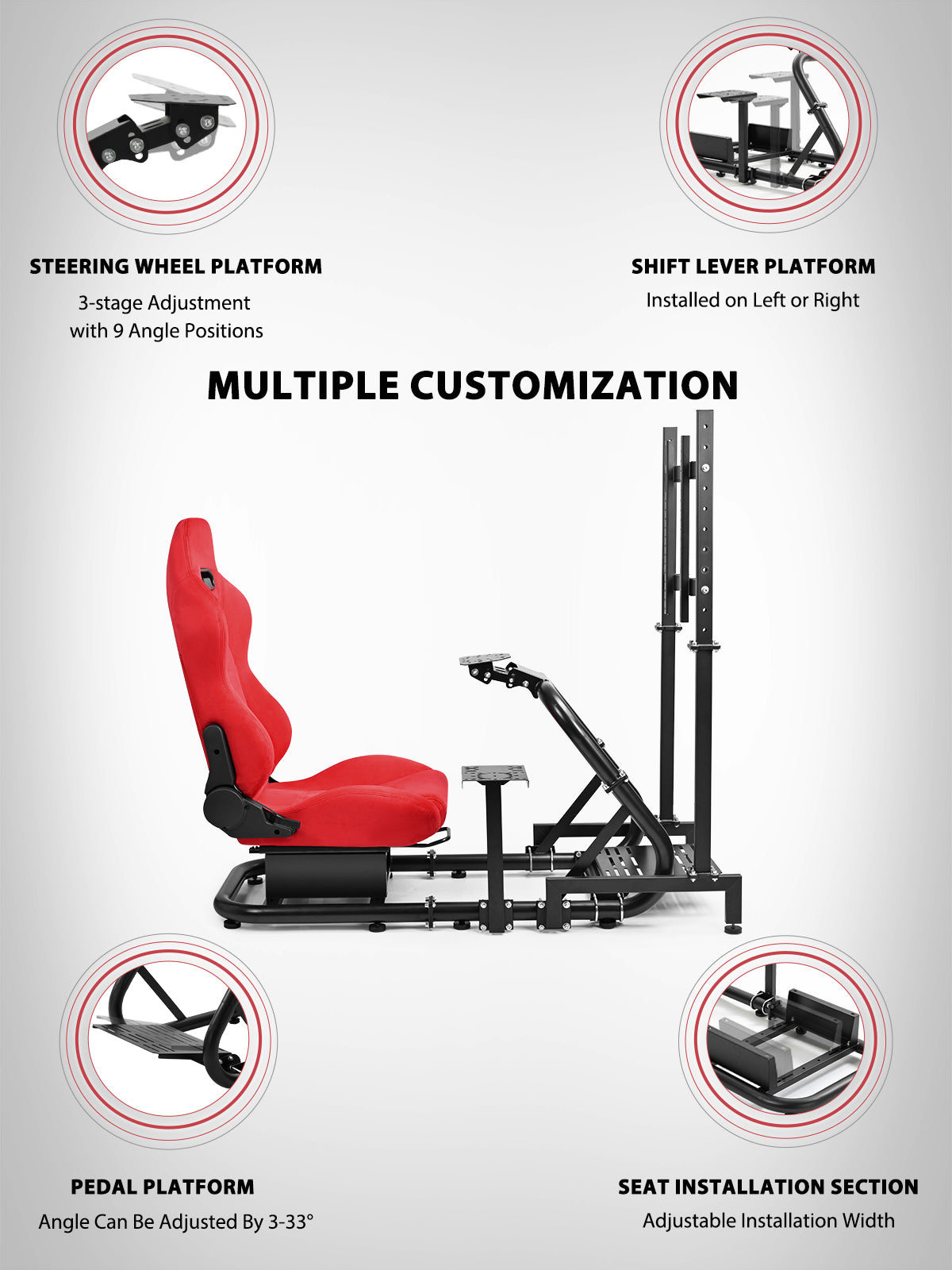 STEERING WHEEL PLATFORM
3-stage Adjustment with 9 Angle Positions

SHIFT LEVER PLATFORM
Installed on Left or Right

MULTIPLE CUSTOMIZATION

PEDAL PLATFORM
Angle Can Be Adjusted By 3-33°

SEAT INSTALLATION SECTION
Adjustable Installation Width